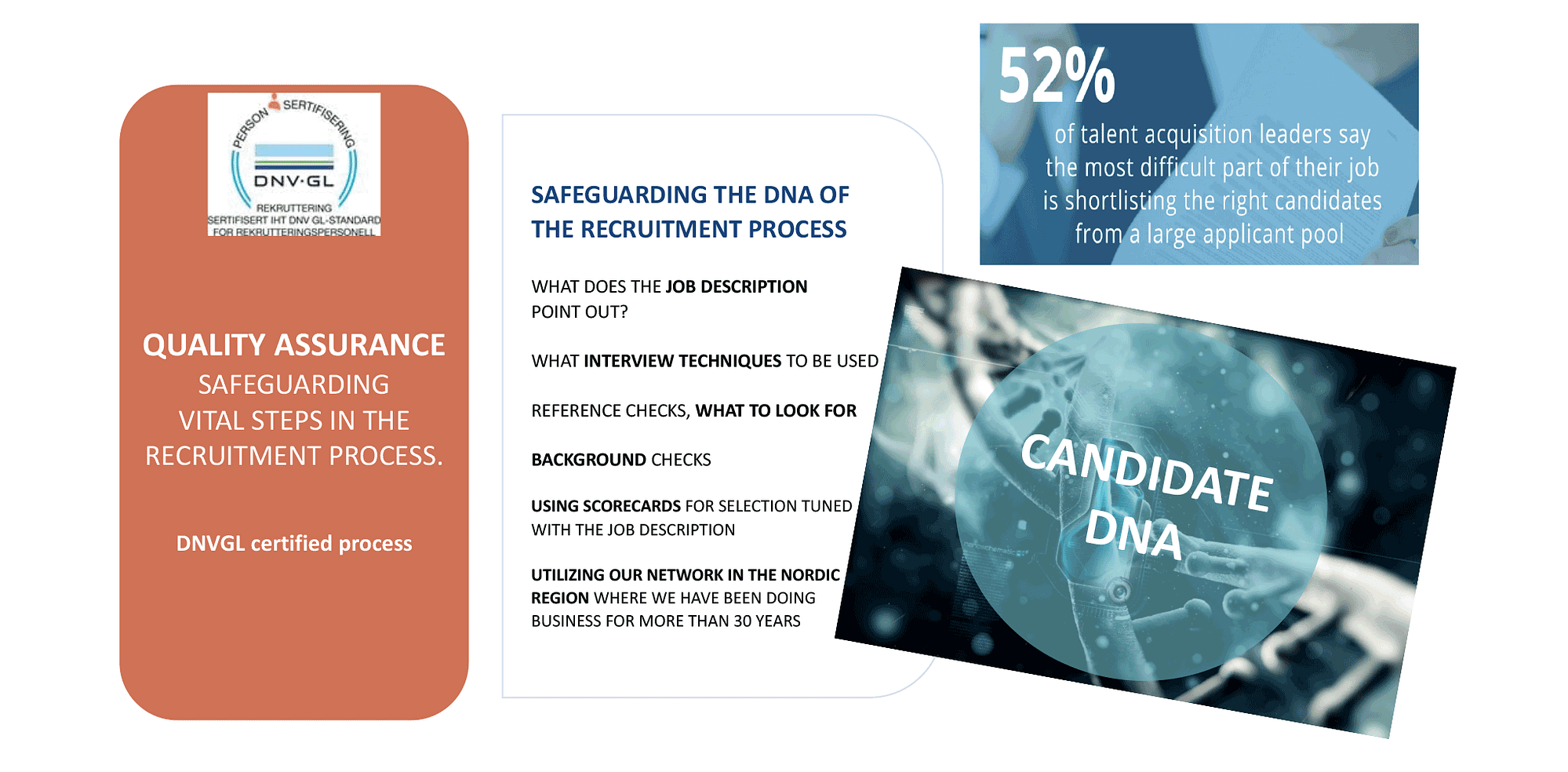 PERSON SERTIFISERING
DNV·GL
REKRUTTERING
SERTIFISERT IHT DNV GL-STANDARD
FOR REKRUTTERINGSPERSONELL

QUALITY ASSURANCE
SAFEGUARDING
VITAL STEPS IN THE
RECRUITMENT PROCESS.

DNVGL certified process

SAFEGUARDING THE DNA OF THE RECRUITMENT PROCESS

WHAT DOES THE JOB DESCRIPTION POINT OUT?

WHAT INTERVIEW TECHNIQUES TO BE USED

REFERENCE CHECKS, WHAT TO LOOK FOR

BACKGROUND CHECKS

USING SCORECARDS FOR SELECTION TUNED WITH THE JOB DESCRIPTION

UTILIZING OUR NETWORK IN THE NORDIC REGION WHERE WE HAVE BEEN DOING BUSINESS FOR MORE THAN 30 YEARS

52%
of talent acquisition leaders say the most difficult part of their job is shortlisting the right candidates from a large applicant pool

CANDIDATE DNA